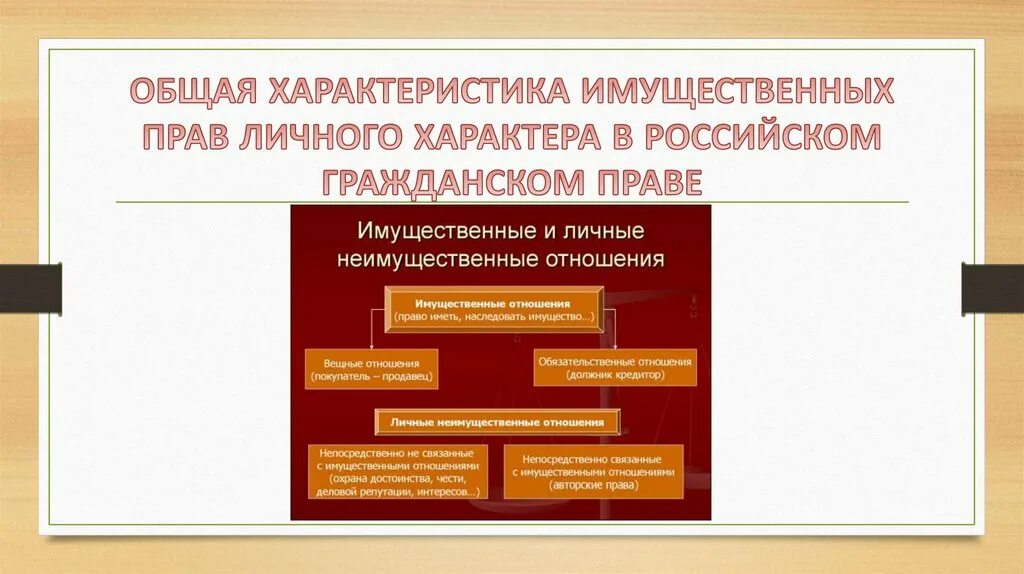 ОБЩАЯ ХАРАКТЕРИСТИКА ИМУЩЕСТВЕННЫХ ПРАВ ЛИЧНОГО ХАРАКТЕРА В РОССИЙСКОМ ГРАЖДАНСКОМ ПРАВЕ

Имущественные и личные неимущественные отношения

Имущественные отношения
(право иметь, наследовать имущество…)

Вещные отношения
(покупатель – продавец)

Обязательственные отношения
(должник кредитор)

Личные неимущественные отношения

Непосредственно не связанные с имущественными отношениями
(охрана достоинства, чести, деловой репутации, интересов…)

Непосредственно связанные с имущественными отношениями
(авторские права)